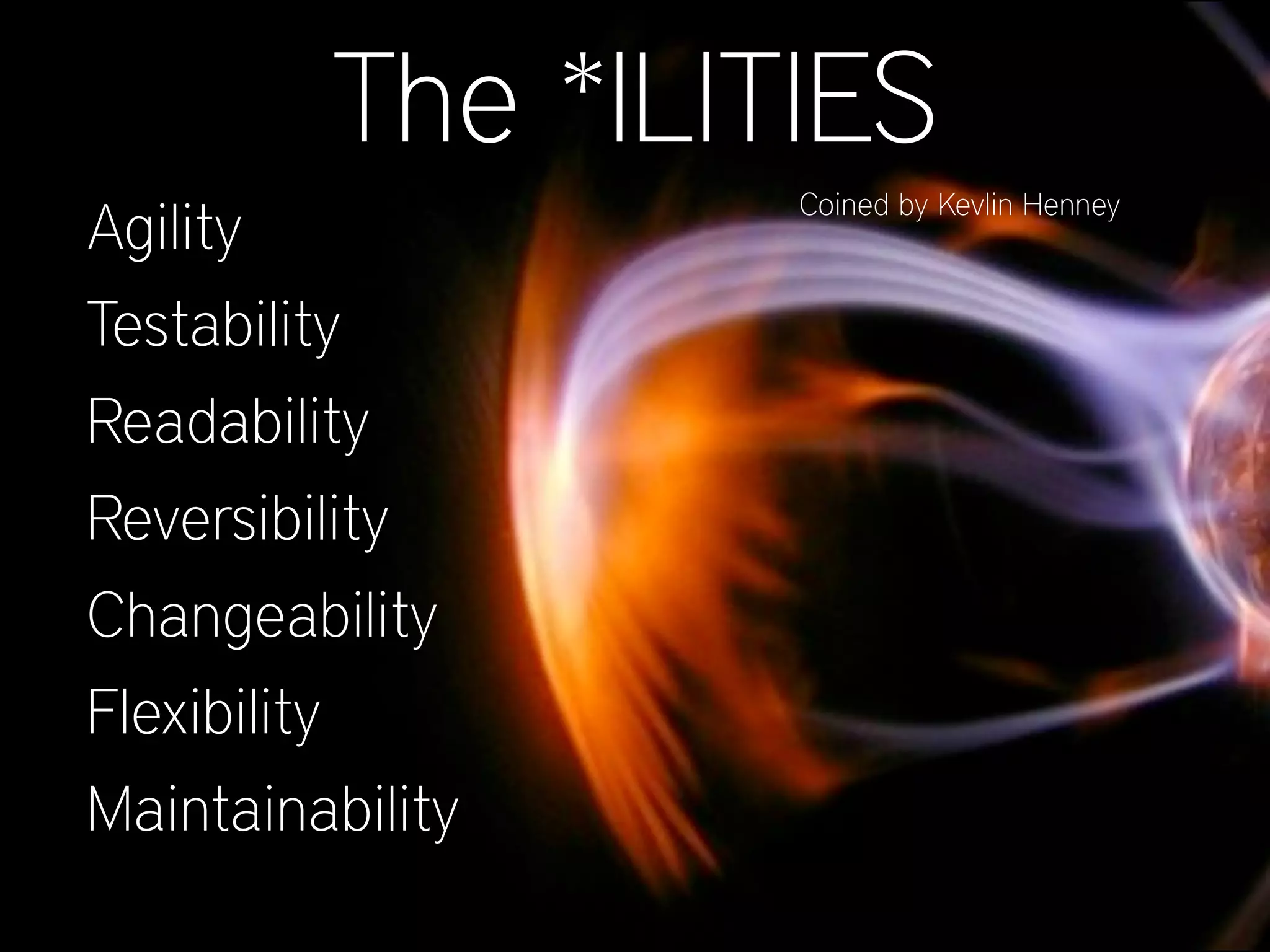 The *ILITIES

Coined by Kevlin Henney

Agility

Testability

Readability

Reversibility

Changeability

Flexibility

Maintainability